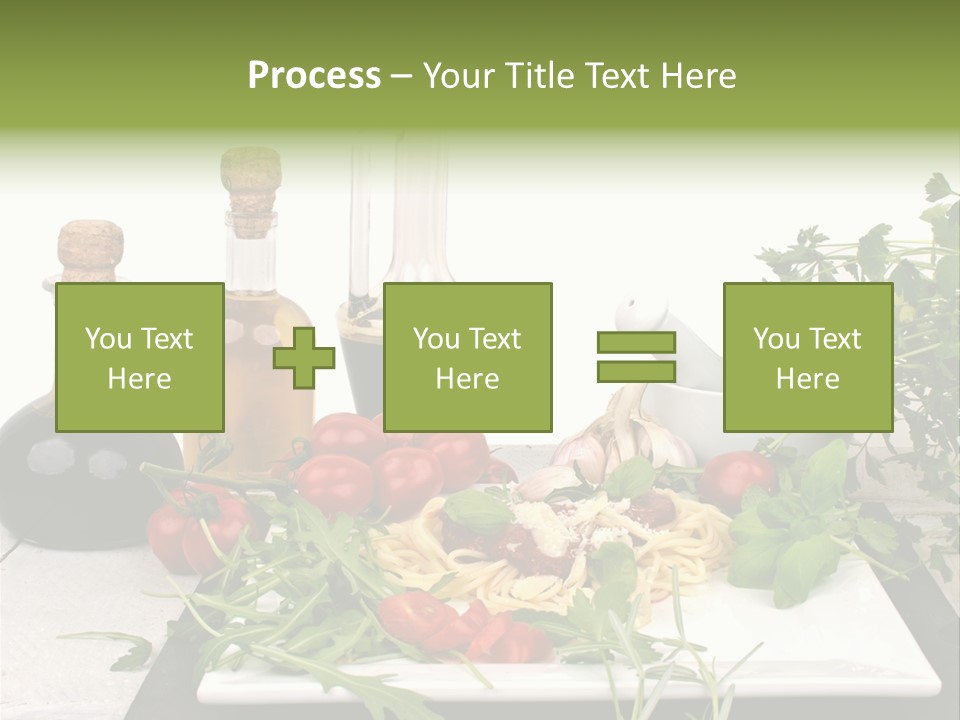 Process – Your Title Text Here

You Text Here

You Text Here

You Text Here